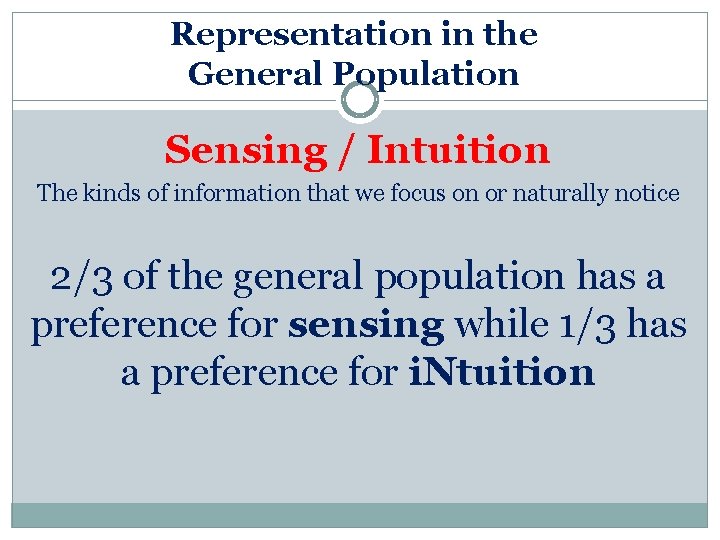 Representation in the General Population

Sensing / Intuition

The kinds of information that we focus on or naturally notice

2/3 of the general population has a preference for sensing while 1/3 has a preference for iNtuition